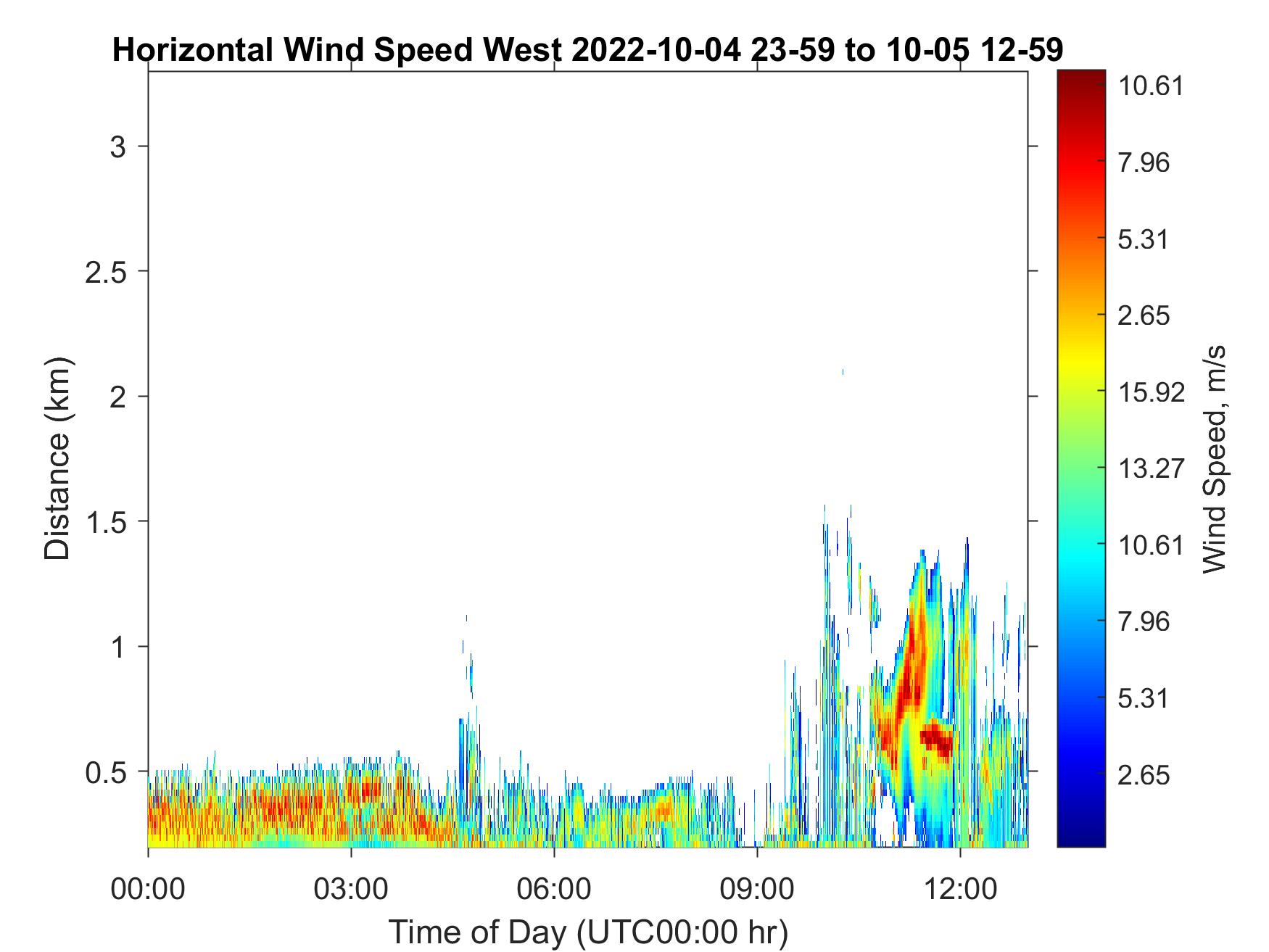 Horizontal Wind Speed West 2022-10-04 23-59 to 10-05 12-59

Distance (km)

3
2.5
2
1.5
1
0.5

00:00 03:00 06:00 09:00 12:00

Time of Day (UTC00:00 hr)

10.61
7.96
5.31
2.65
15.92
13.27
10.61
7.96
5.31
2.65

Wind Speed, m/s